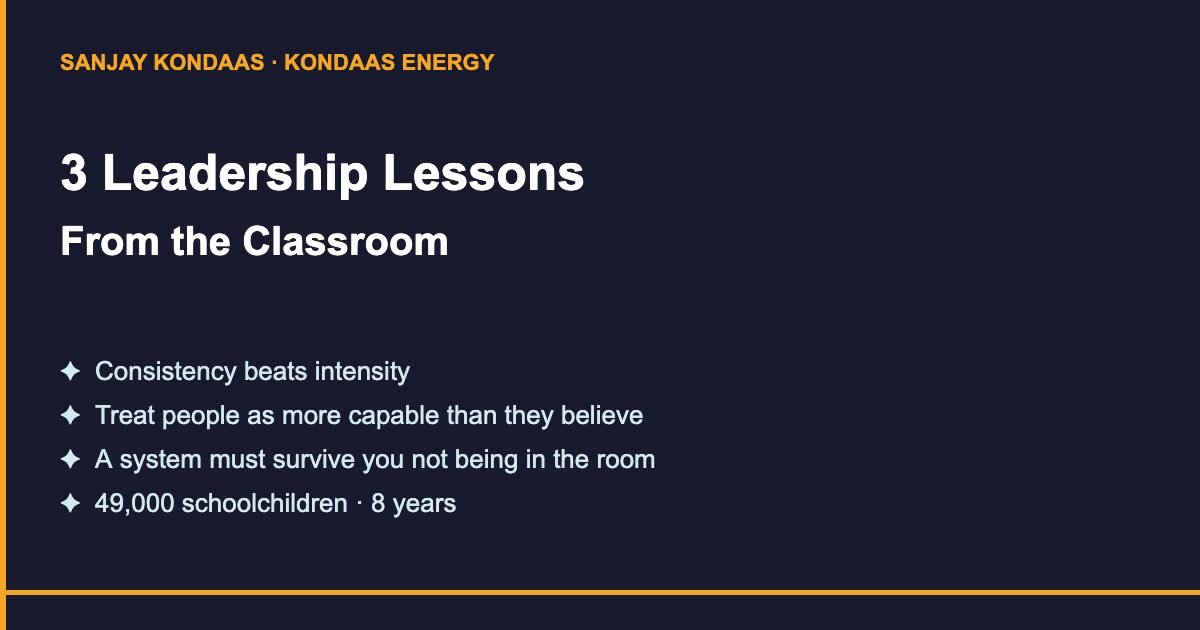 SANJAY KONDAAS · KONDAAS ENERGY

3 Leadership Lessons

From the Classroom

✦ Consistency beats intensity
✦ Treat people as more capable than they believe
✦ A system must survive you not being in the room
✦ 49,000 schoolchildren · 8 years